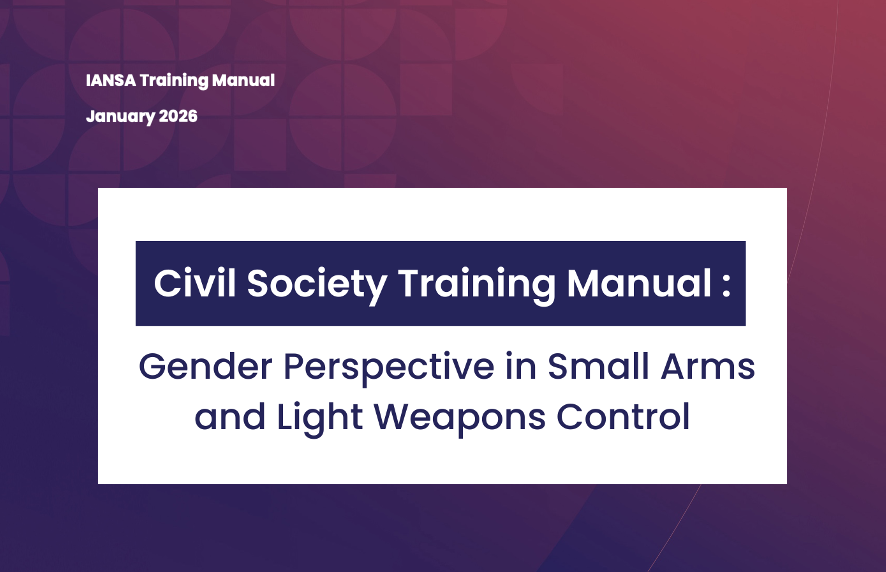 IANSA Training Manual

January 2026

Civil Society Training Manual :

Gender Perspective in Small Arms and Light Weapons Control